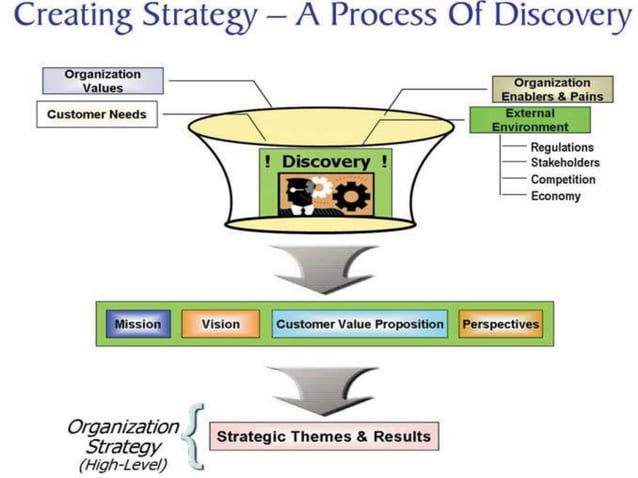 Creating Strategy – A Process Of Discovery

Organization Values

Customer Needs

Organization Enablers & Pains

External Environment

Regulations
Stakeholders
Competition
Economy

! Discovery !

Mission

Vision

Customer Value Proposition

Perspectives

Organization Strategy (High-Level)

Strategic Themes & Results